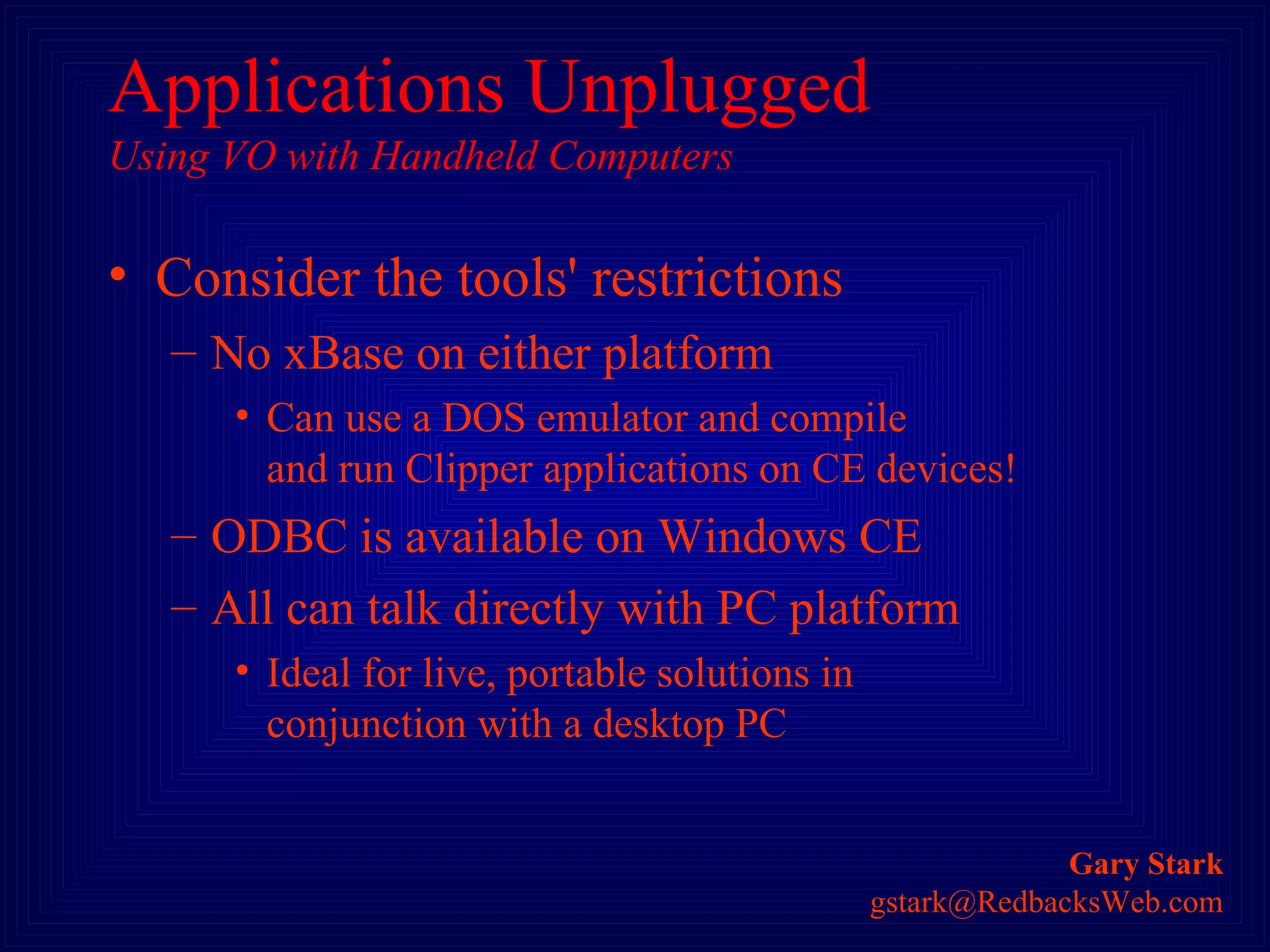 Applications Unplugged
Using VO with Handheld Computers

• Consider the tools' restrictions
– No xBase on either platform
• Can use a DOS emulator and compile and run Clipper applications on CE devices!
– ODBC is available on Windows CE
– All can talk directly with PC platform
• Ideal for live, portable solutions in conjunction with a desktop PC

Gary Stark
gstark@RedbacksWeb.com